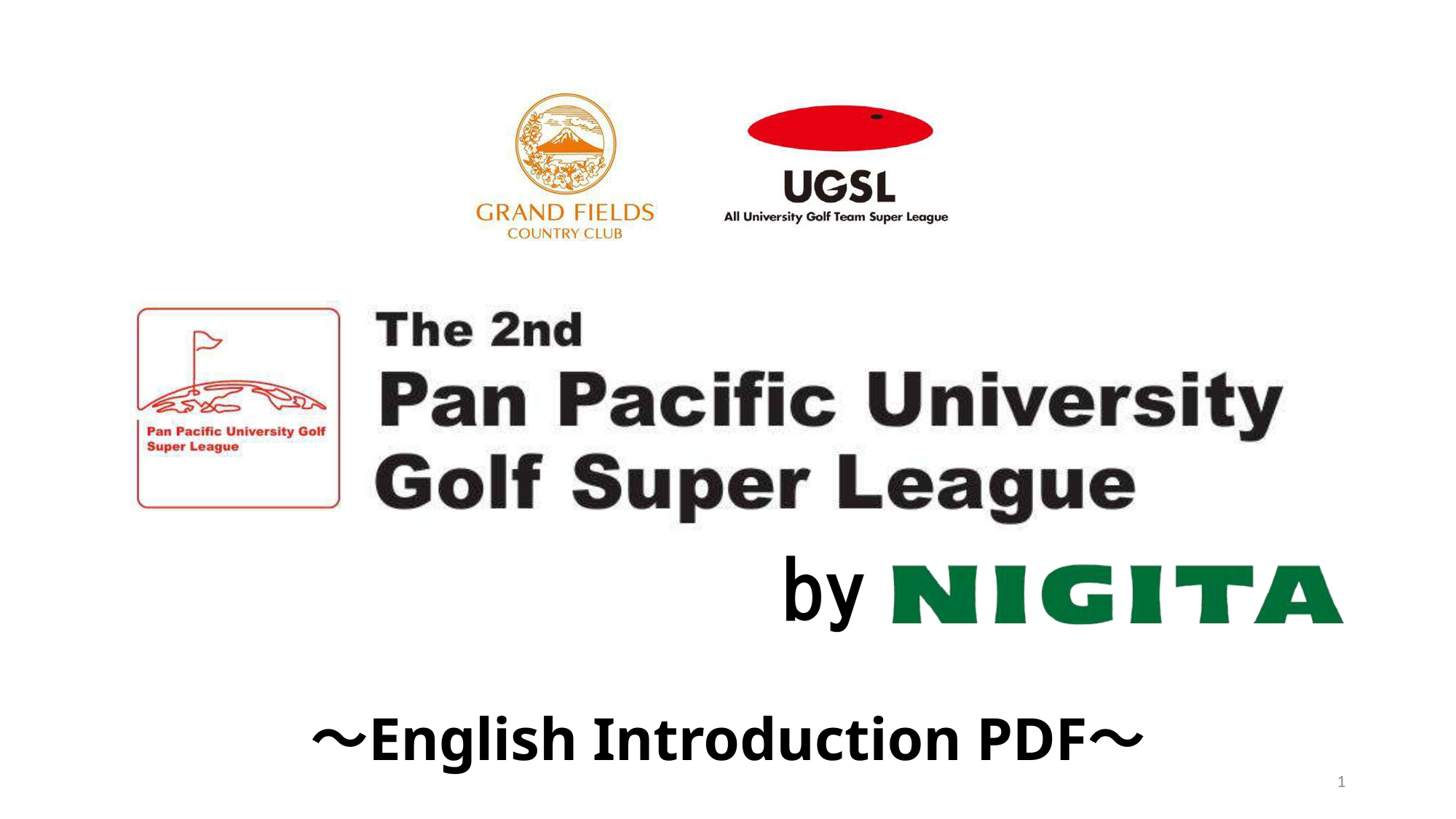 GRAND FIELDS
COUNTRY CLUB

UGSL
All University Golf Team Super League

Pan Pacific University Golf Super League

The 2nd
Pan Pacific University Golf Super League

by NIGITA

～English Introduction PDF～

1